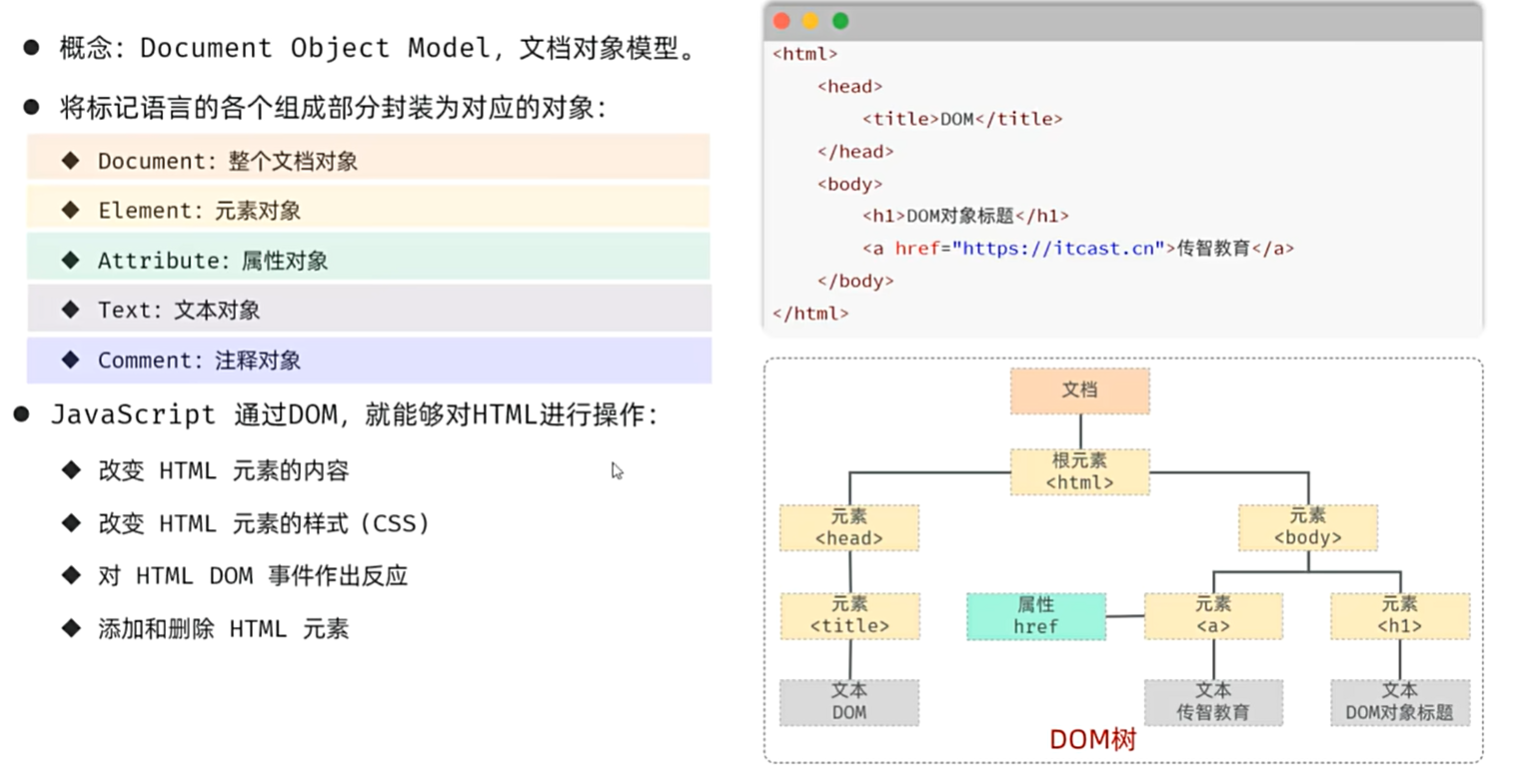 ● 概念：Document Object Model，文档对象模型。

● 将标记语言的各个组成部分封装为对应的对象：

◆ Document：整个文档对象

◆ Element：元素对象

◆ Attribute：属性对象

◆ Text：文本对象

◆ Comment：注释对象

● JavaScript 通过DOM，就能够对HTML进行操作：

◆ 改变 HTML 元素的内容

◆ 改变 HTML 元素的样式（CSS）

◆ 对 HTML DOM 事件作出反应

◆ 添加和删除 HTML 元素

<html>
<head>
<title>DOM</title>
</head>
<body>
<h1>DOM对象标题</h1>
<a href="https://itcast.cn">传智教育</a>
</body>
</html>

文档

根元素
<html>

元素
<head>

元素
<body>

元素
<title>

属性
href

元素
<a>

元素
<h1>

文本
DOM

文本
传智教育

文本
DOM对象标题

DOM树